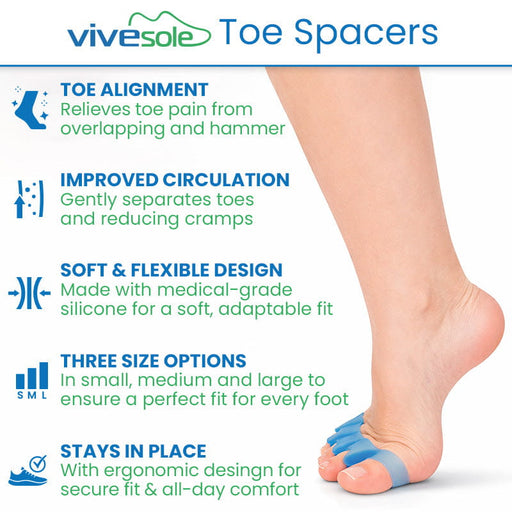 vivesole Toe Spacers

TOE ALIGNMENT
Relieves toe pain from overlapping and hammer

IMPROVED CIRCULATION
Gently separates toes and reducing cramps

SOFT & FLEXIBLE DESIGN
Made with medical-grade silicone for a soft, adaptable fit

S M L
THREE SIZE OPTIONS
In small, medium and large to ensure a perfect fit for every foot

STAYS IN PLACE
With ergonomic desingn for secure fit & all-day comfort